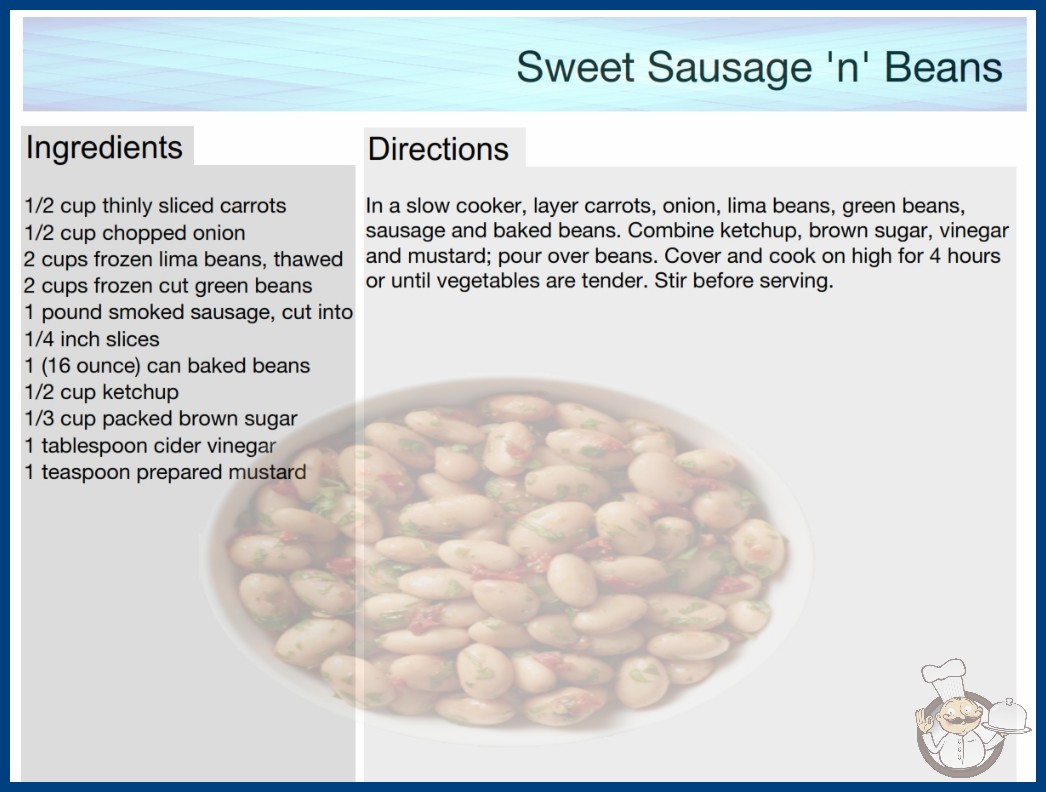 Sweet Sausage 'n' Beans

Ingredients

1/2 cup thinly sliced carrots
1/2 cup chopped onion
2 cups frozen lima beans, thawed
2 cups frozen cut green beans
1 pound smoked sausage, cut into 1/4 inch slices
1 (16 ounce) can baked beans
1/2 cup ketchup
1/3 cup packed brown sugar
1 tablespoon cider vinegar
1 teaspoon prepared mustard

Directions

In a slow cooker, layer carrots, onion, lima beans, green beans, sausage and baked beans. Combine ketchup, brown sugar, vinegar and mustard; pour over beans. Cover and cook on high for 4 hours or until vegetables are tender. Stir before serving.